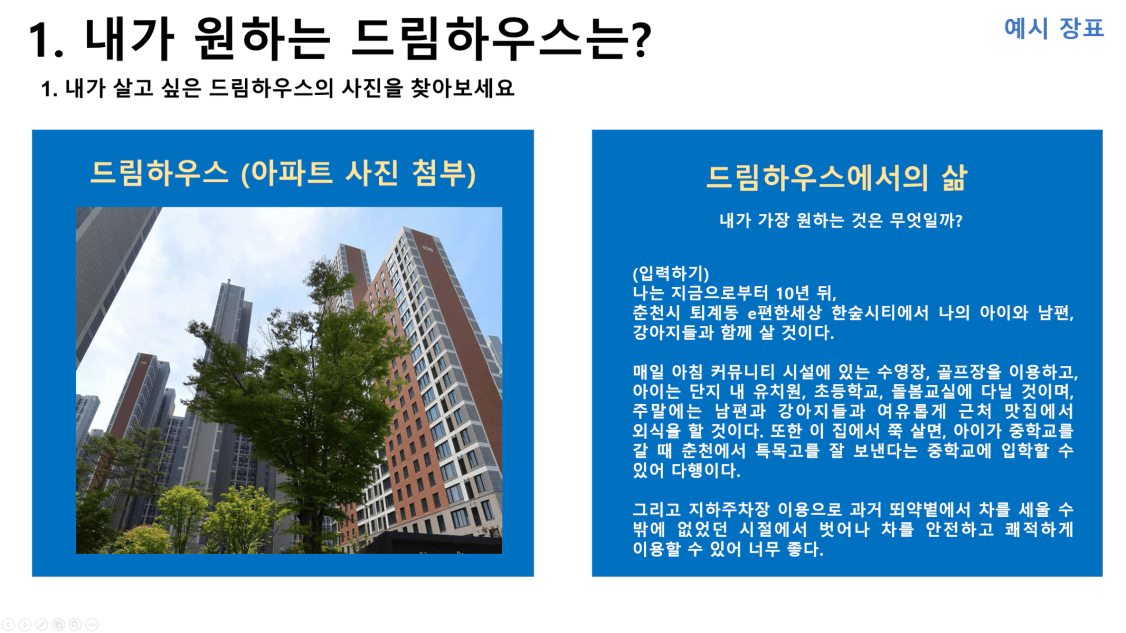 1. 내가 원하는 드림하우스는?

예시 장표

1. 내가 살고 싶은 드림하우스의 사진을 찾아보세요

드림하우스 (아파트 사진 첨부)

드림하우스에서의 삶

내가 가장 원하는 것은 무엇일까?

(입력하기)
나는 지금으로부터 10년 뒤,
춘천시 퇴계동 e편한세상 한숲시티에서 나의 아이와 남편, 강아지들과 함께 살 것이다.

매일 아침 커뮤니티 시설에 있는 수영장, 골프장을 이용하고, 아이는 단지 내 유치원, 초등학교, 돌봄교실에 다닐 것이며, 주말에는 남편과 강아지들과 여유롭게 근처 맛집에서 외식을 할 것이다. 또한 이 집에서 쭉 살면, 아이가 중학교를 갈 때 춘천에서 특목고를 잘 보낸다는 중학교에 입학할 수 있어 다행이다.

그리고 지하주차장 이용으로 과거 뙤약볕에서 차를 세울 수 밖에 없었던 시절에서 벗어나 차를 안전하고 쾌적하게 이용할 수 있어 너무 좋다.